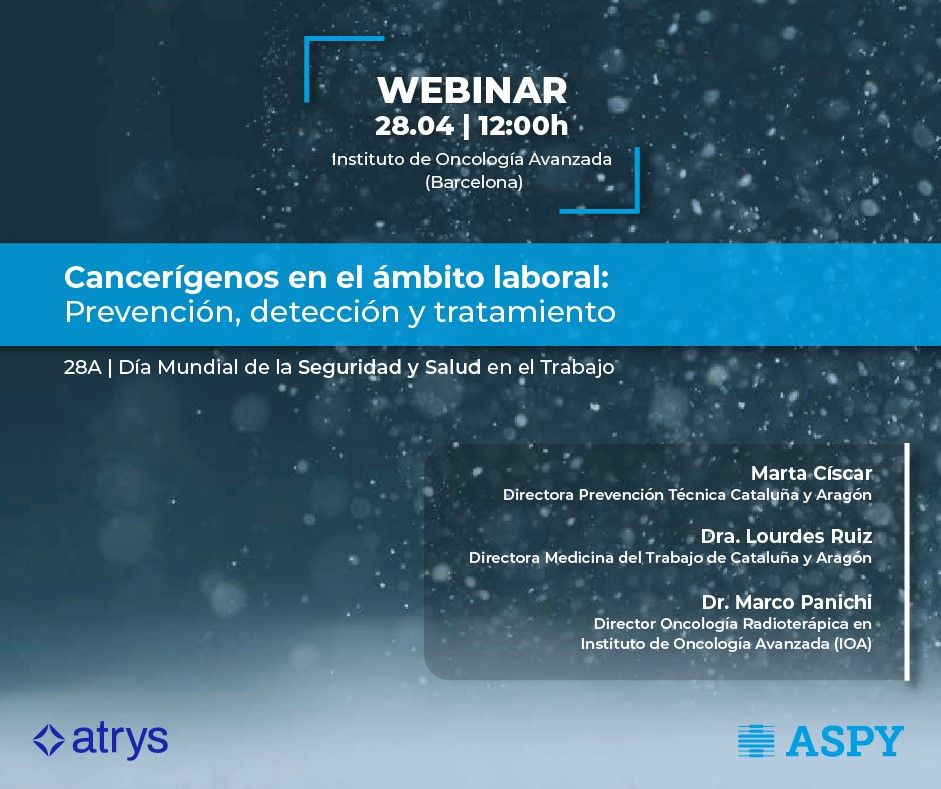 WEBINAR
28.04 | 12:00h
Instituto de Oncología Avanzada (Barcelona)

Cancerígenos en el ámbito laboral:
Prevención, detección y tratamiento

28A | Día Mundial de la Seguridad y Salud en el Trabajo

Marta Císcar
Directora Prevención Técnica Cataluña y Aragón

Dra. Lourdes Ruiz
Directora Medicina del Trabajo de Cataluña y Aragón

Dr. Marco Panichi
Director Oncología Radioterápica en Instituto de Oncología Avanzada (IOA)

atrys

ASPY